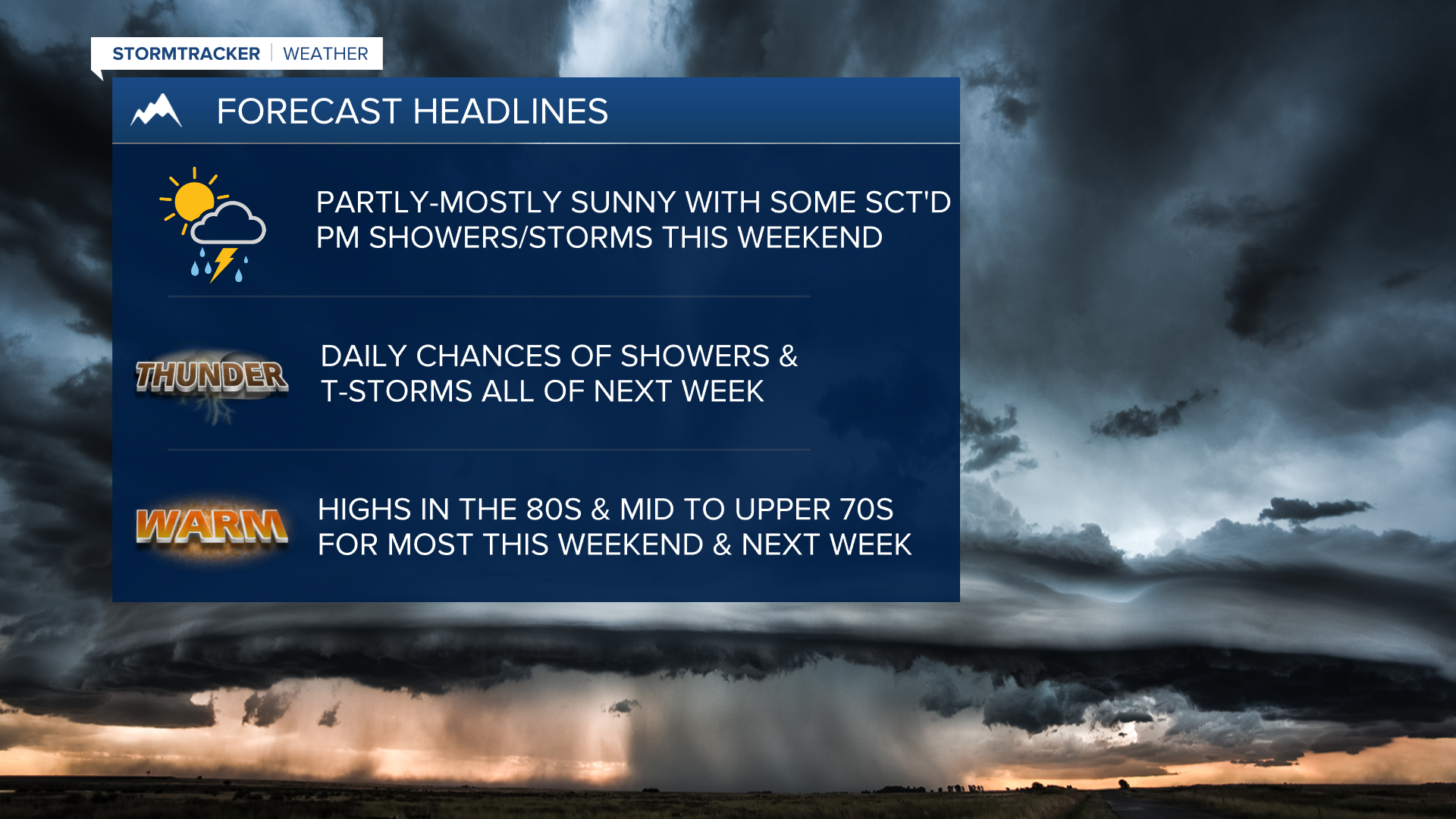 STORMTRACKER | WEATHER

FORECAST HEADLINES

PARTLY-MOSTLY SUNNY WITH SOME SCT'D PM SHOWERS/STORMS THIS WEEKEND

THUNDER

DAILY CHANCES OF SHOWERS & T-STORMS ALL OF NEXT WEEK

WARM

HIGHS IN THE 80S & MID TO UPPER 70S FOR MOST THIS WEEKEND & NEXT WEEK